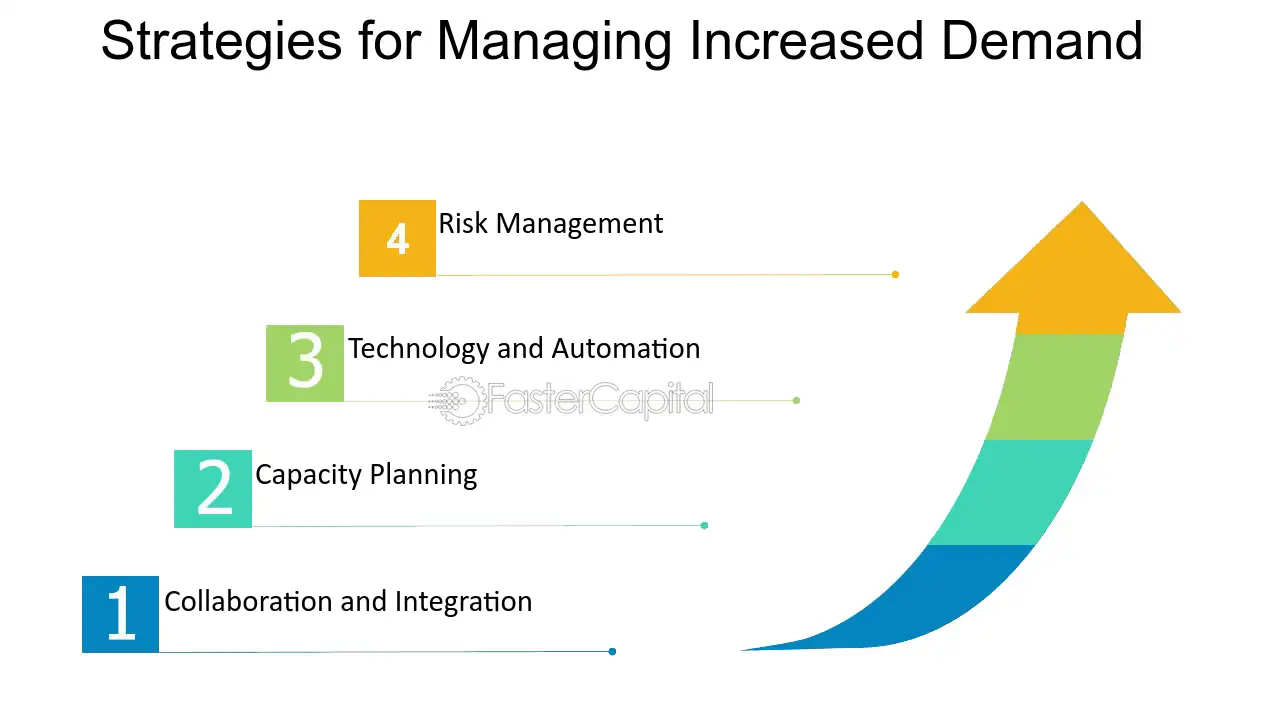 Strategies for Managing Increased Demand

4 Risk Management

3 Technology and Automation

FasterCapital

2 Capacity Planning

1 Collaboration and Integration